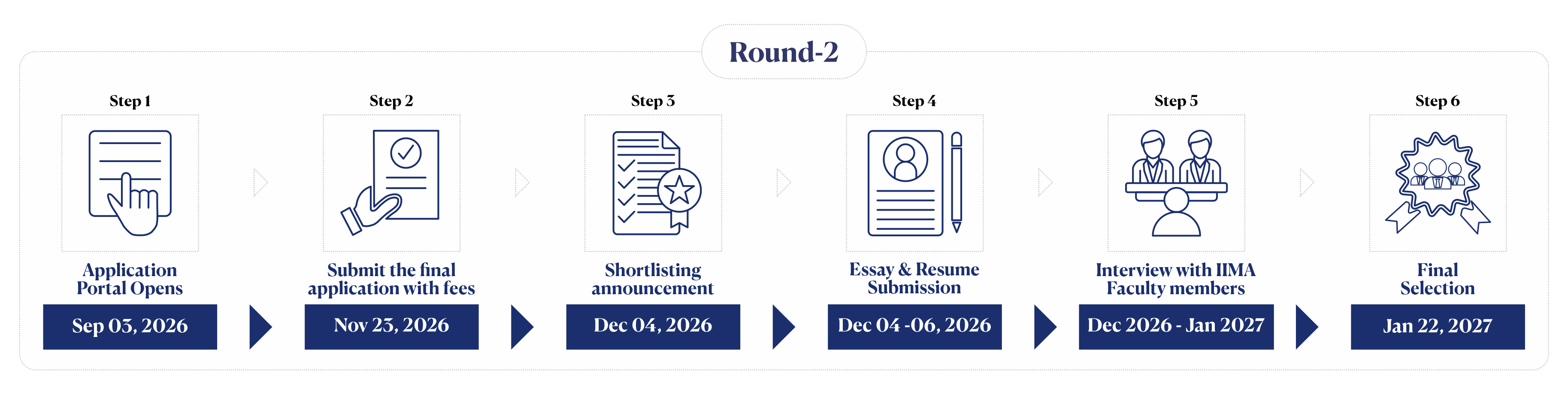 Round-2

Step 1

Application Portal Opens

Sep 03, 2026

Step 2

Submit the final application with fees

Nov 23, 2026

Step 3

Shortlisting announcement

Dec 04, 2026

Step 4

Essay & Resume Submission

Dec 04 -06, 2026

Step 5

Interview with IIMA Faculty members

Dec 2026 - Jan 2027

Step 6

Final Selection

Jan 22, 2027